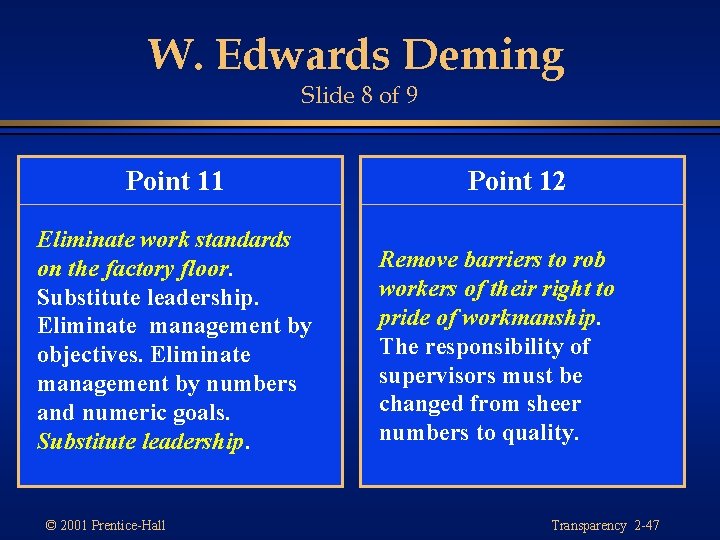 W. Edwards Deming
Slide 8 of 9

Point 11

Eliminate work standards on the factory floor. Substitute leadership. Eliminate management by objectives. Eliminate management by numbers and numeric goals. Substitute leadership.

Point 12

Remove barriers to rob workers of their right to pride of workmanship. The responsibility of supervisors must be changed from sheer numbers to quality.

© 2001 Prentice-Hall

Transparency 2-47